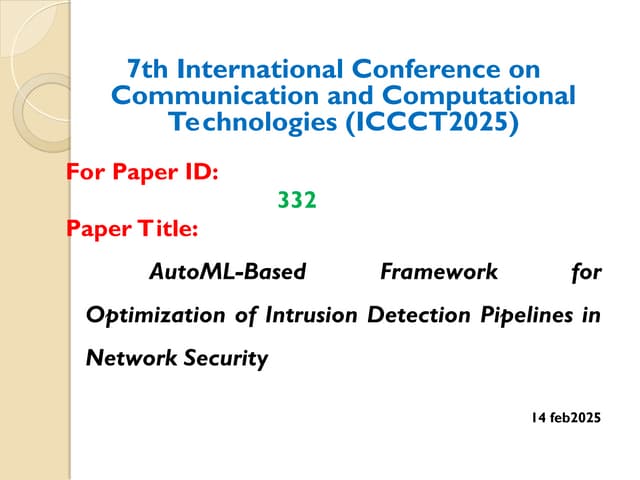 7th International Conference on Communication and Computational Technologies (ICCCT2025)

For Paper ID:

332

Paper Title:

AutoML-Based Framework for Optimization of Intrusion Detection Pipelines in Network Security

14 feb2025